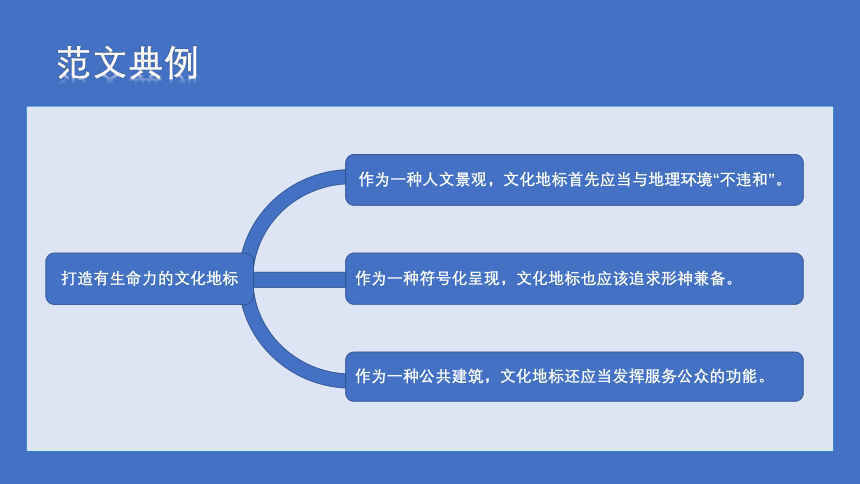 范文典例

打造有生命力的文化地标

作为一种人文景观，文化地标首先应当与地理环境“不违和”。

作为一种符号化呈现，文化地标也应该追求形神兼备。

作为一种公共建筑，文化地标还应当发挥服务公众的功能。